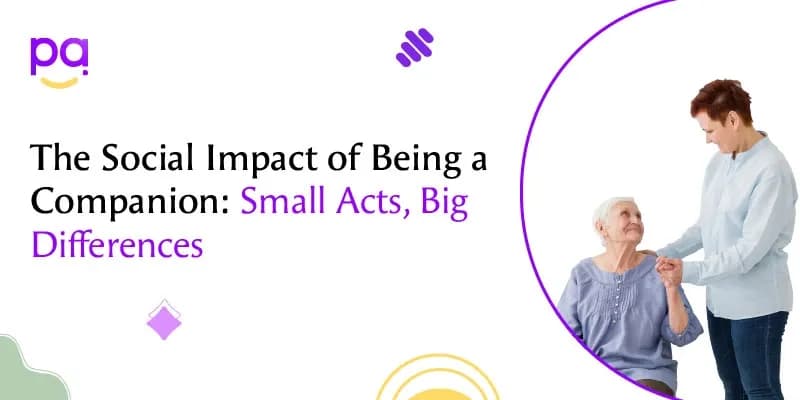 pa

The Social Impact of Being a Companion: Small Acts, Big Differences